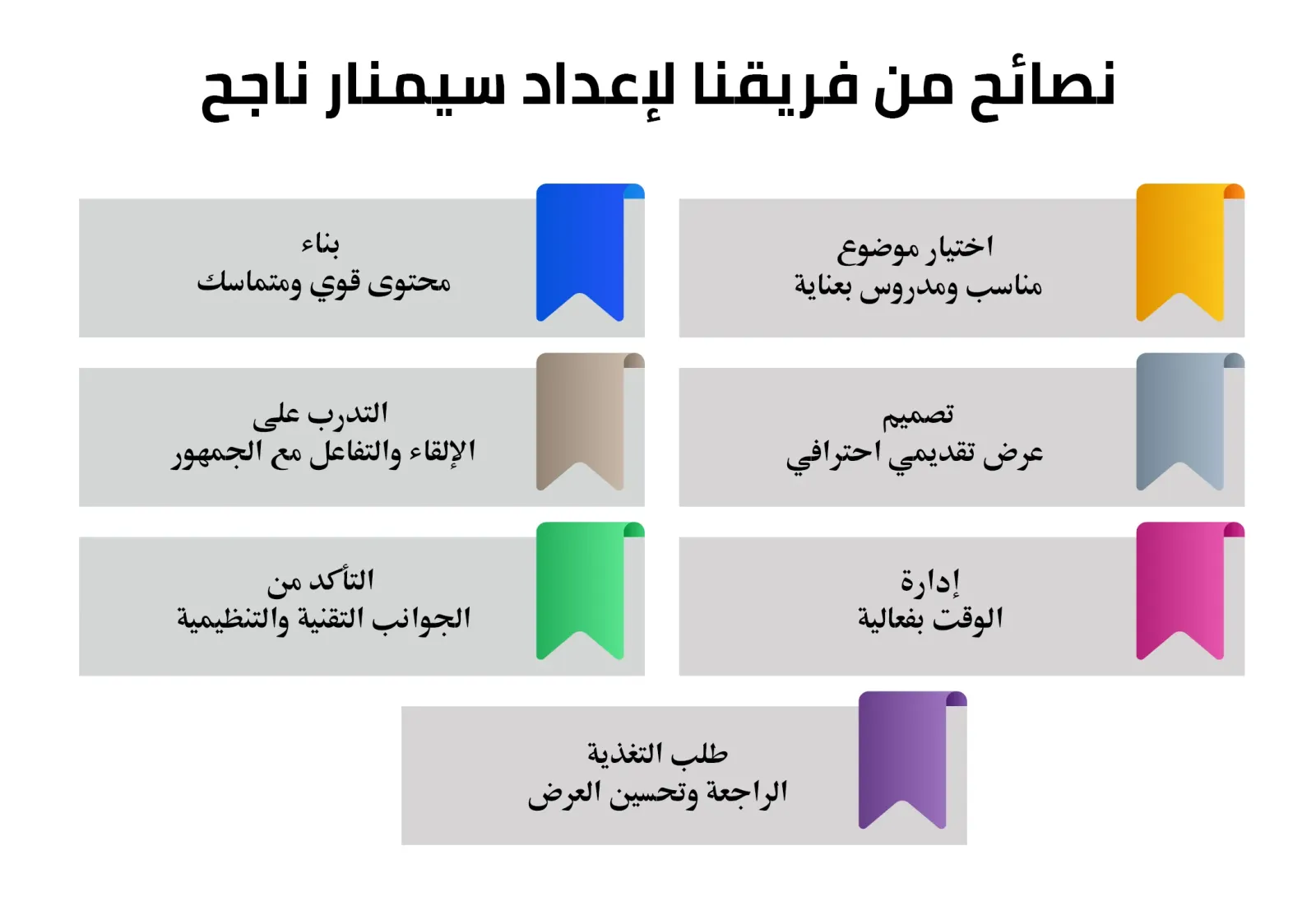 نصائح من فريقنا لإعداد سيمنار ناجح

اختيار موضوع
مناسب ومدروس بعناية

بناء
محتوى قوي ومتماسك

تصميم
عرض تقديمي احترافي

التدرب على
الإلقاء والتفاعل مع الجمهور

إدارة
الوقت بفعالية

التأكد من
الجوانب التقنية والتنظيمية

طلب التغذية
الراجعة وتحسين العرض